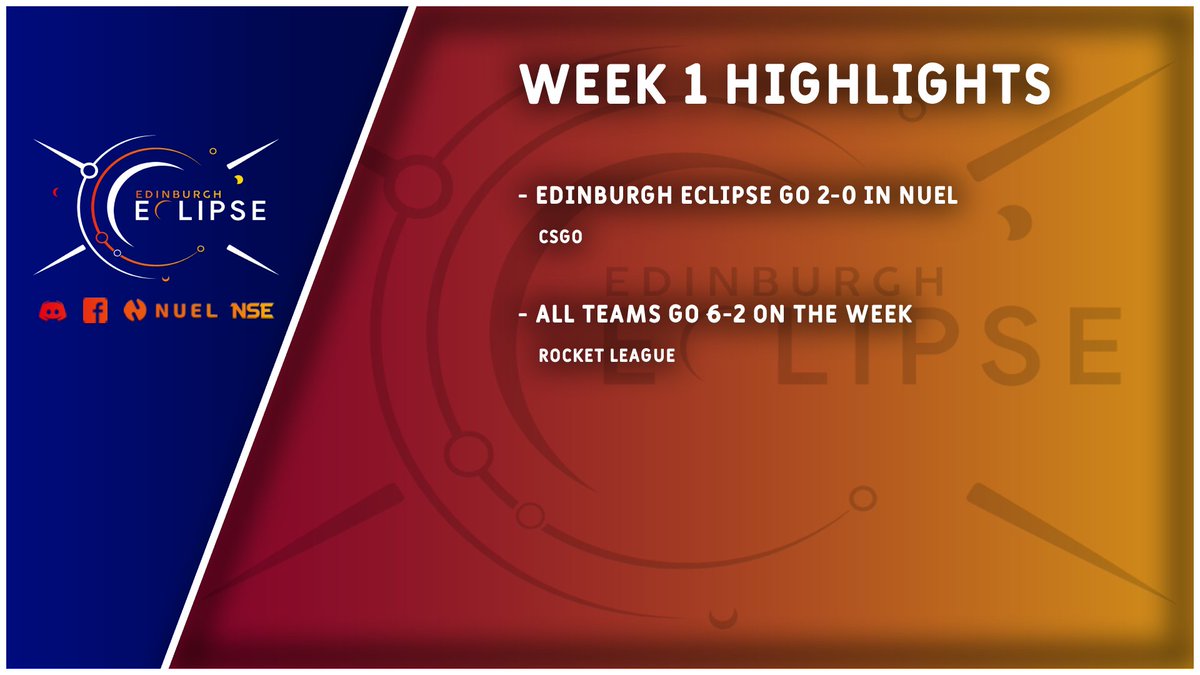 EDINBURGH
ECLIPSE

NUEL NSE

WEEK 1 HIGHLIGHTS

- EDINBURGH ECLIPSE GO 2-0 IN NUEL

CSGO

- ALL TEAMS GO 6-2 ON THE WEEK

ROCKET LEAGUE

EDINBURGH
ECLIPSE